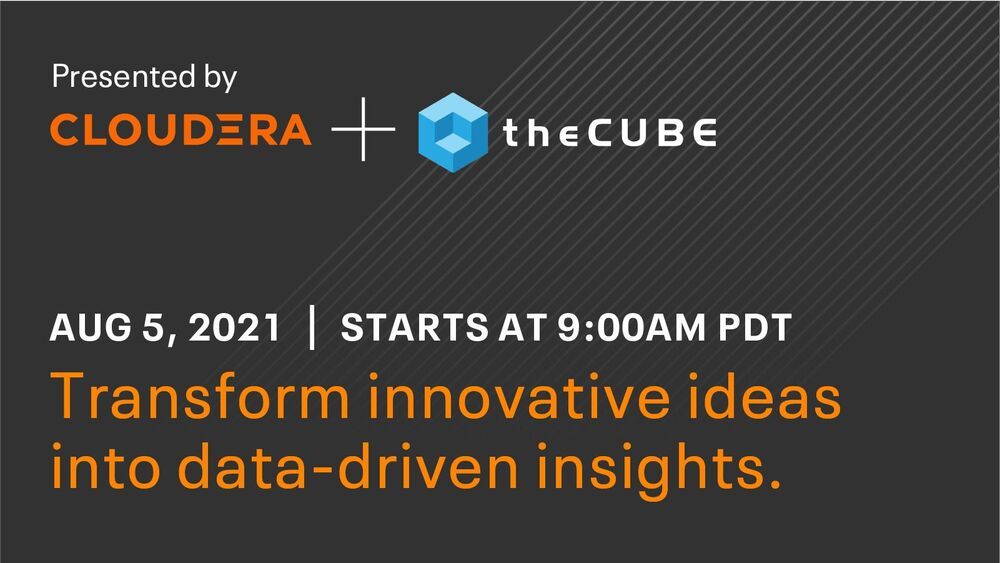 Presented by

CLOUDERA + theCUBE

AUG 5, 2021 | STARTS AT 9:00AM PDT

Transform innovative ideas into data-driven insights.